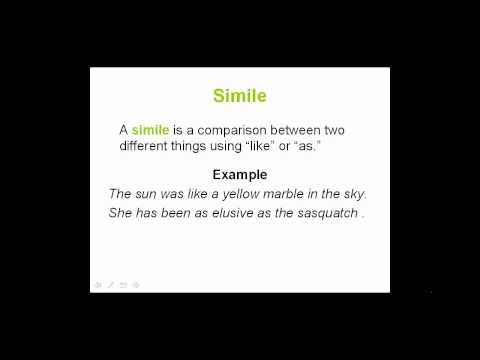 Simile

A simile is a comparison between two different things using “like” or “as.”

Example

The sun was like a yellow marble in the sky.

She has been as elusive as the sasquatch .